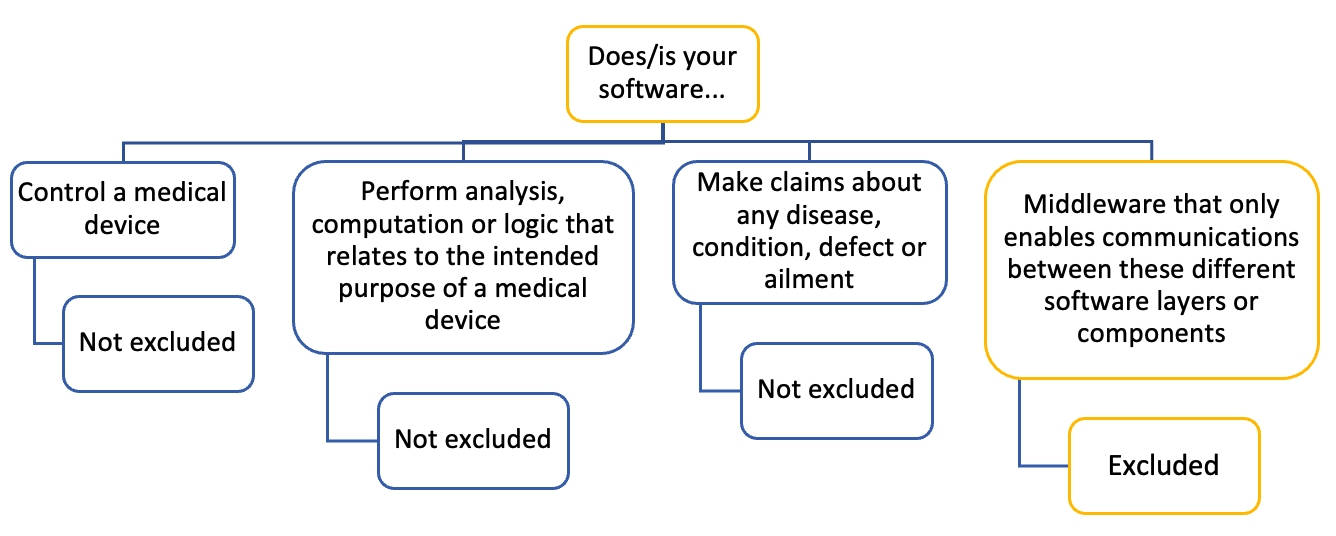 Does/is your software...

Control a medical device

Not excluded

Perform analysis, computation or logic that relates to the intended purpose of a medical device

Not excluded

Make claims about any disease, condition, defect or ailment

Not excluded

Middleware that only enables communications between these different software layers or components

Excluded